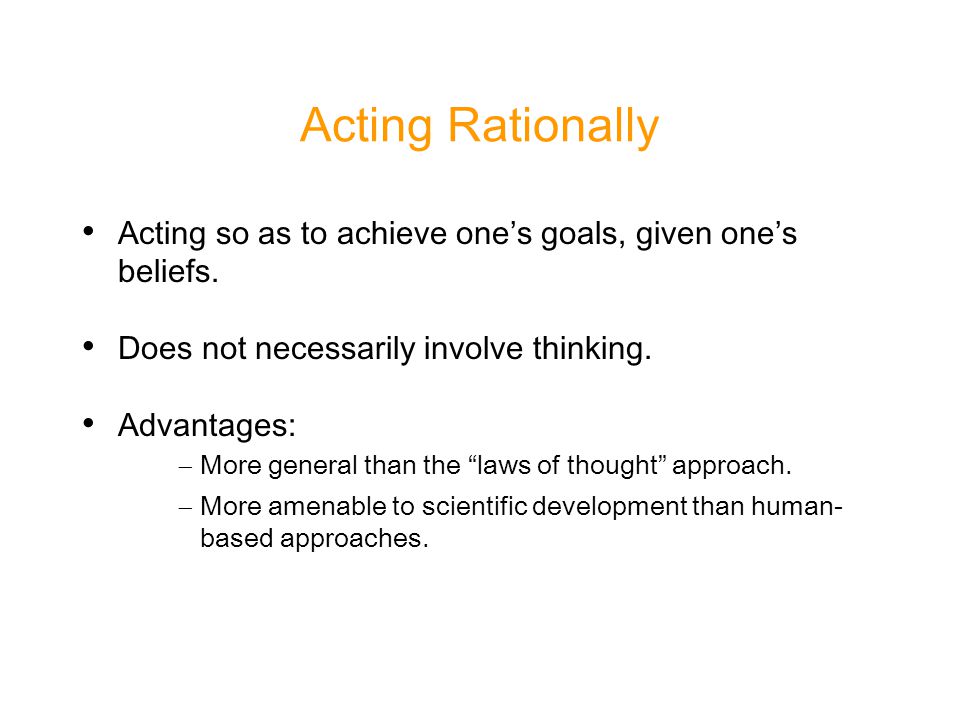 Acting Rationally

• Acting so as to achieve one’s goals, given one’s beliefs.

• Does not necessarily involve thinking.

• Advantages:
– More general than the “laws of thought” approach.
– More amenable to scientific development than human-based approaches.